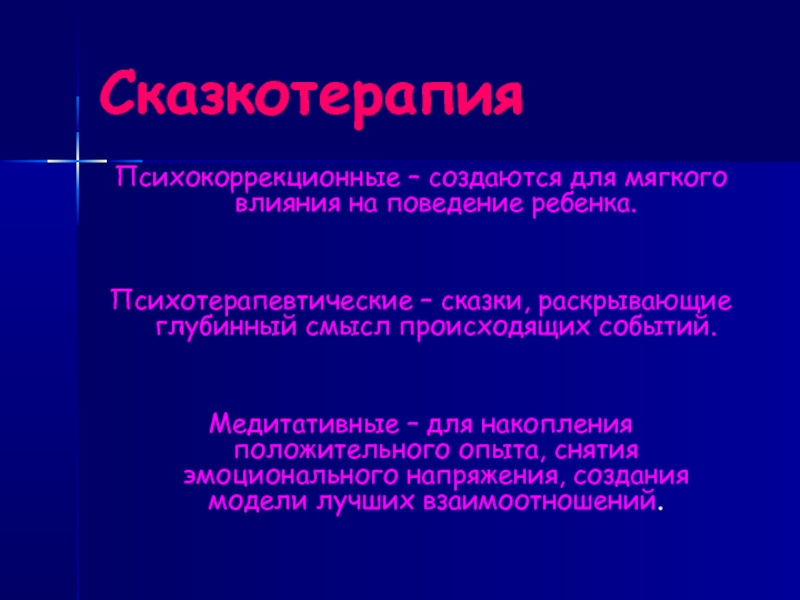 Сказкотерапия

Психокоррекционные – создаются для мягкого влияния на поведение ребенка.

Психотерапевтические – сказки, раскрывающие глубинный смысл происходящих событий.

Медитативные – для накопления положительного опыта, снятия эмоционального напряжения, создания модели лучших взаимоотношений.